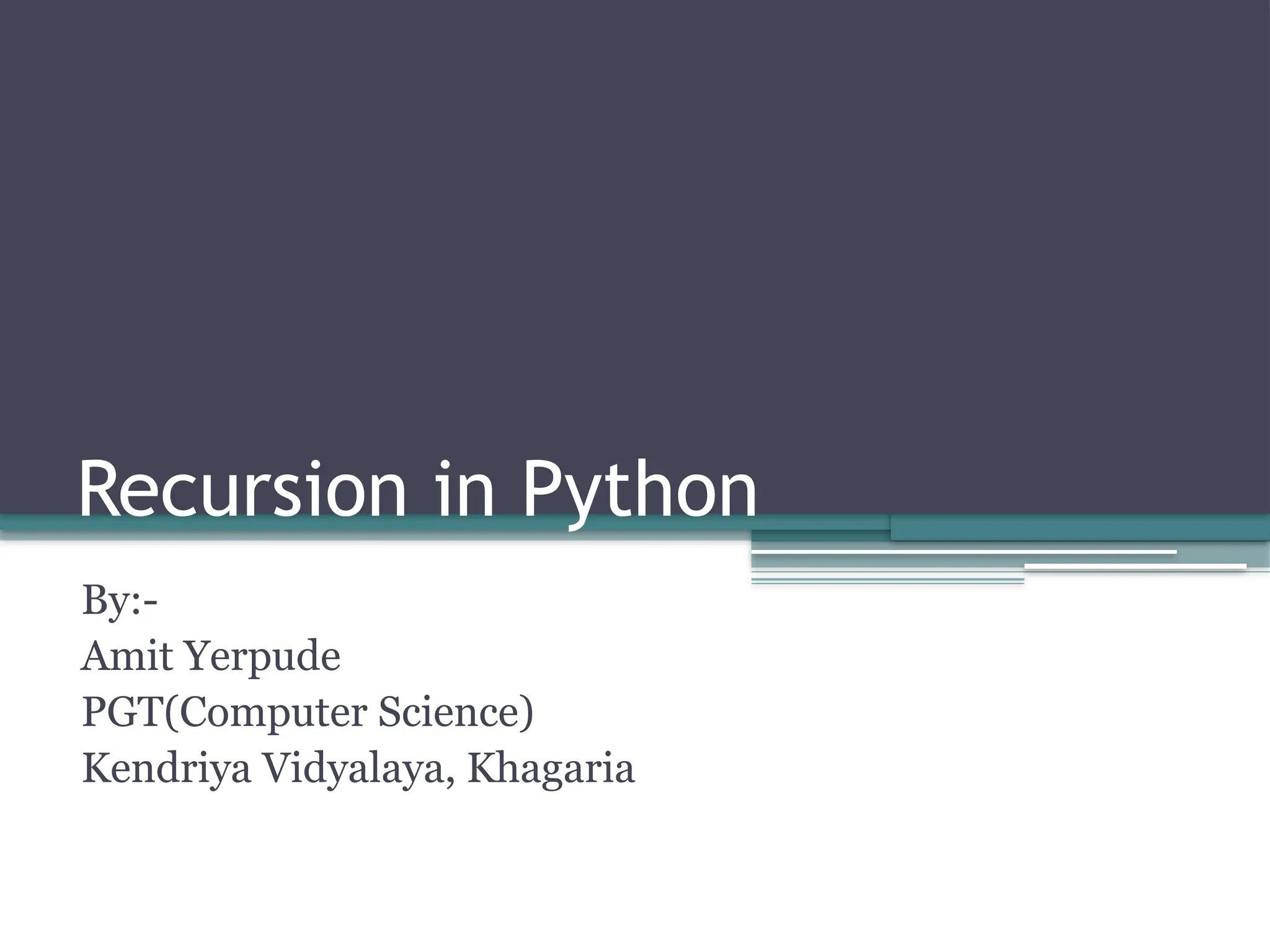 Recursion in Python

By:-
Amit Yerpude
PGT(Computer Science)
Kendriya Vidyalaya, Khagaria